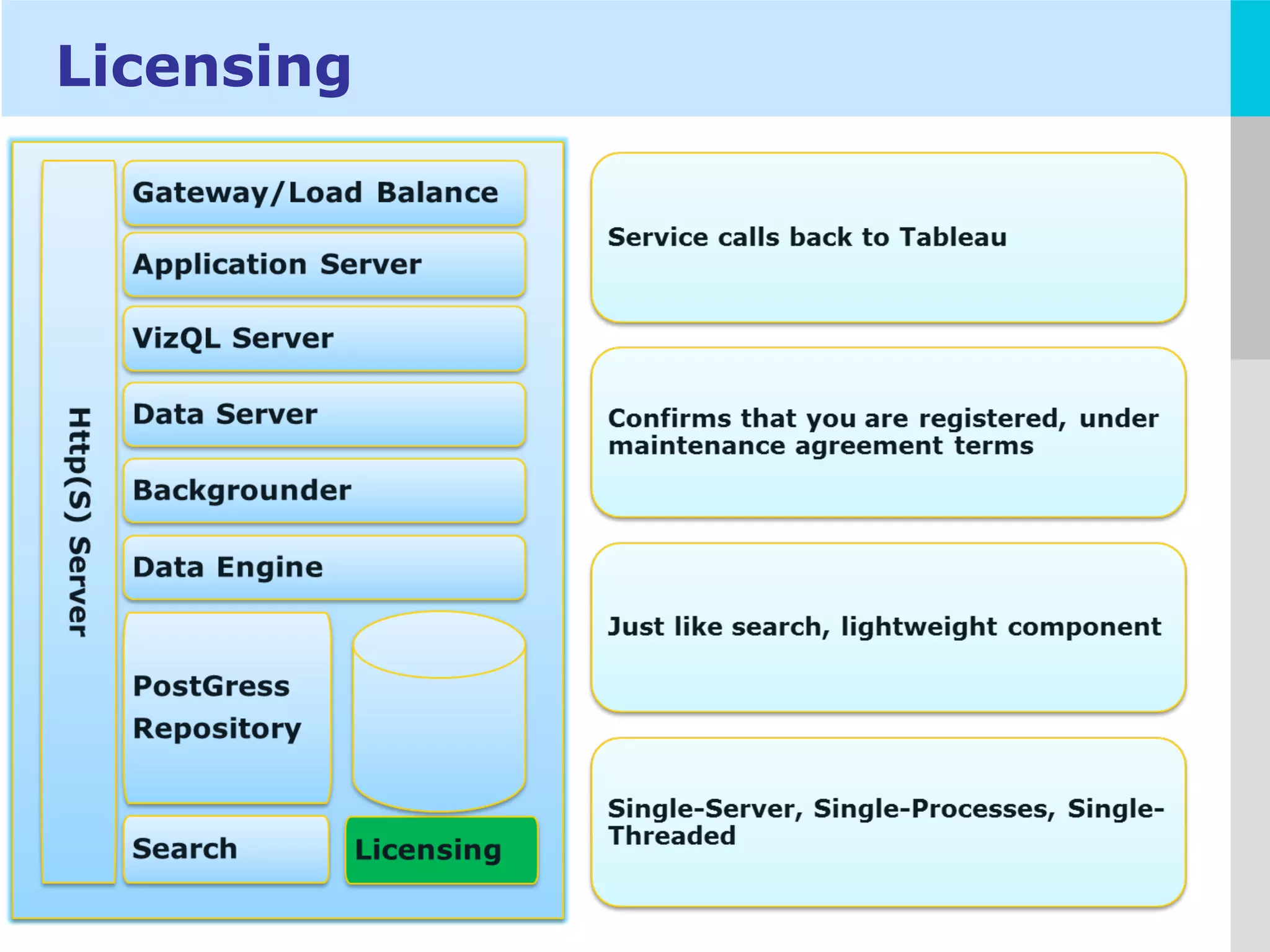 Licensing

Http(S) Server

Gateway/Load Balance

Application Server

VizQL Server

Data Server

Backgrounder

Data Engine

PostGress Repository

Search

Licensing

Service calls back to Tableau

Confirms that you are registered, under maintenance agreement terms

Just like search, lightweight component

Single-Server, Single-Processes, Single-Threaded